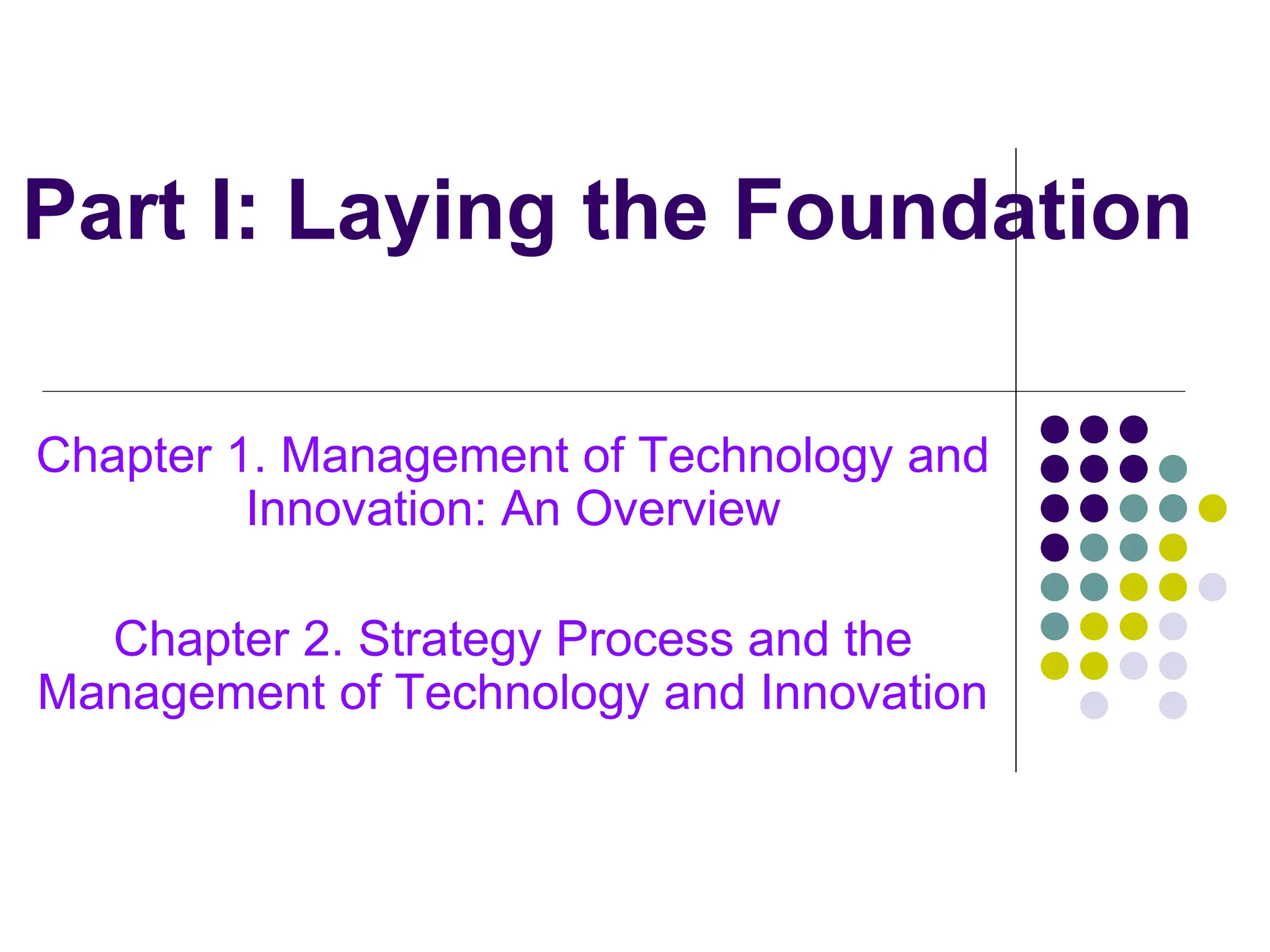 Part I: Laying the Foundation

Chapter 1. Management of Technology and Innovation: An Overview

Chapter 2. Strategy Process and the Management of Technology and Innovation